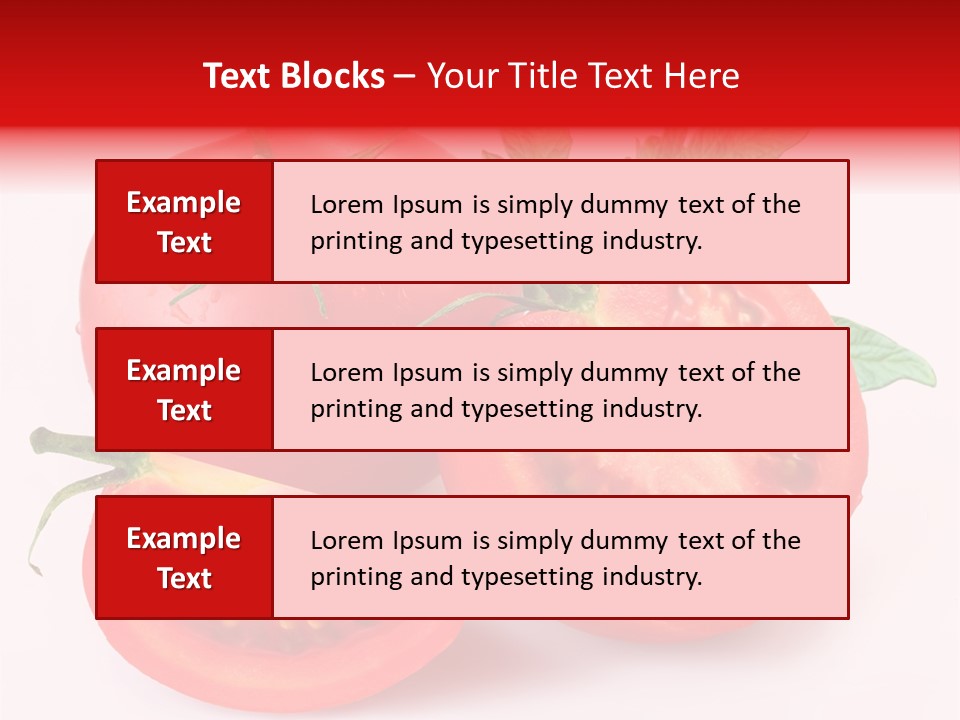 Text Blocks – Your Title Text Here

Example Text

Lorem Ipsum is simply dummy text of the printing and typesetting industry.

Example Text

Lorem Ipsum is simply dummy text of the printing and typesetting industry.

Example Text

Lorem Ipsum is simply dummy text of the printing and typesetting industry.